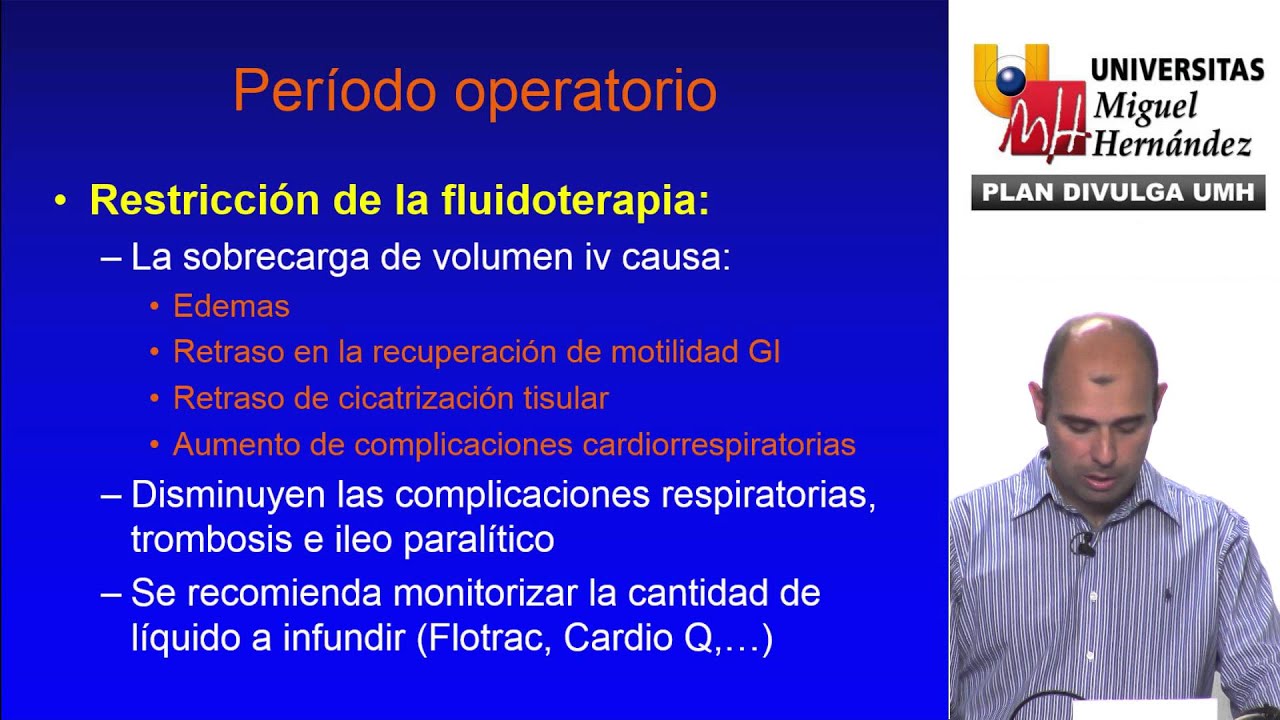 Período operatorio

• Restricción de la fluidoterapia:
– La sobrecarga de volumen iv causa:
• Edemas
• Retraso en la recuperación de motilidad GI
• Retraso de cicatrización tisular
• Aumento de complicaciones cardiorrespiratorias
– Disminuyen las complicaciones respiratorias, trombosis e ileo paralítico
– Se recomienda monitorizar la cantidad de líquido a infundir (Flotrac, Cardio Q,…)

UNIVERSITAS Miguel Hernández
PLAN DIVULGA UMH